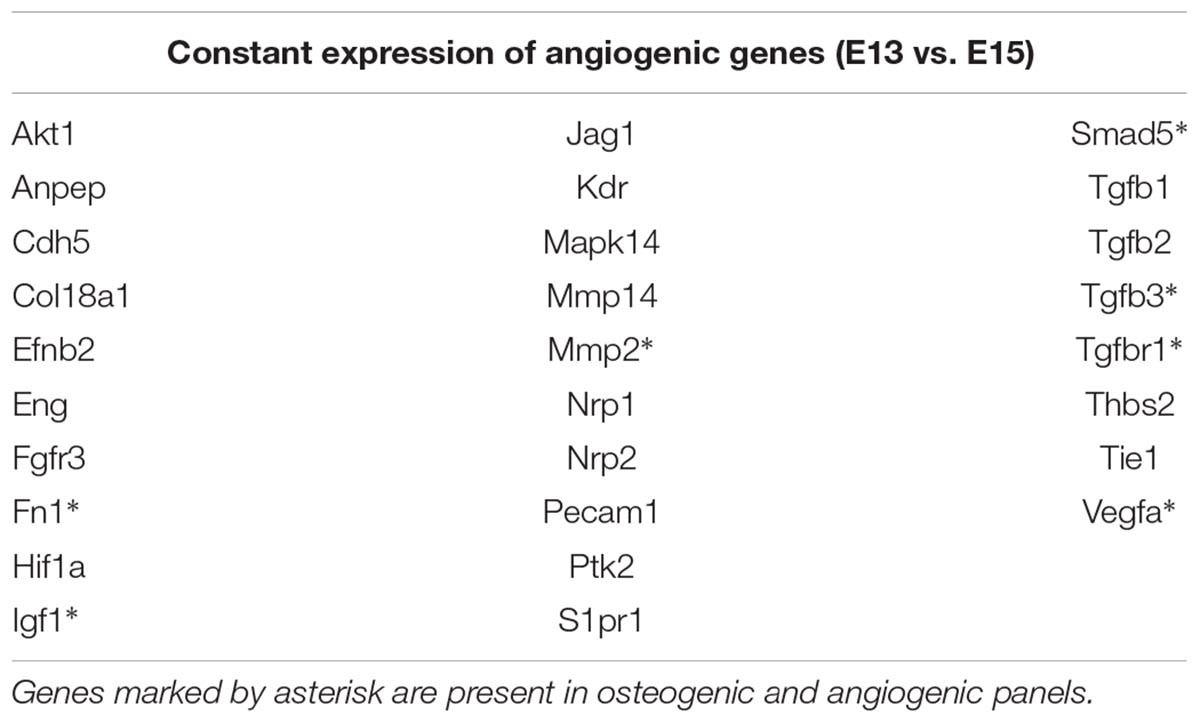 | Constant expression of angiogenic genes (E13 vs. E15) | | |
|---|---|---|
| Akt1 | Jag1 | Smad5* |
| Anpep | Kdr | Tgfb1 |
| Cdh5 | Mapk14 | Tgfb2 |
| Col18a1 | Mmp14 | Tgfb3* |
| Efnb2 | Mmp2* | Tgfbr1* |
| Eng | Nrp1 | Thbs2 |
| Fgfr3 | Nrp2 | Tie1 |
| Fn1* | Pecam1 | Vegfa* |
| Hif1a | Ptk2 | |
| Igf1* | S1pr1 | |

Genes marked by asterisk are present in osteogenic and angiogenic panels.